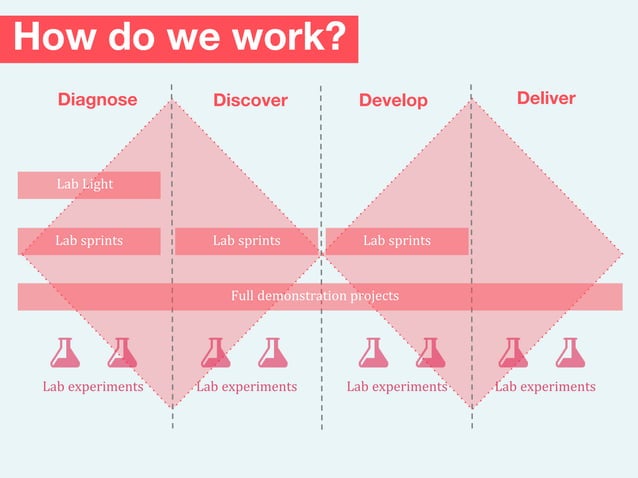 How do we work?

Diagnose

Discover

Develop

Deliver

Lab Light

Lab sprints

Lab sprints

Lab sprints

Full demonstration projects

Lab experiments

Lab experiments

Lab experiments

Lab experiments